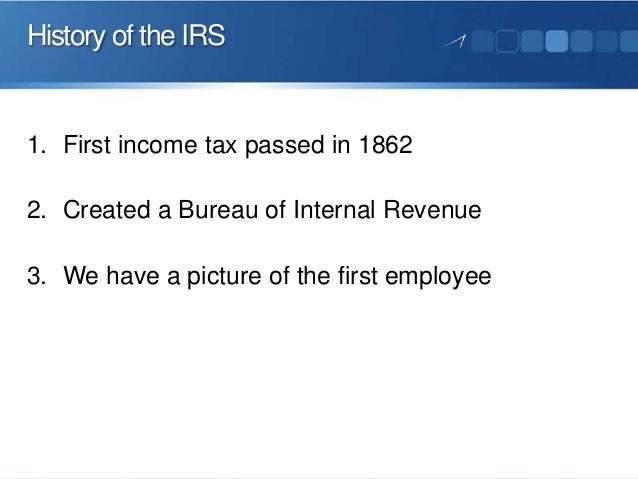 History of the IRS

1. First income tax passed in 1862

2. Created a Bureau of Internal Revenue

3. We have a picture of the first employee